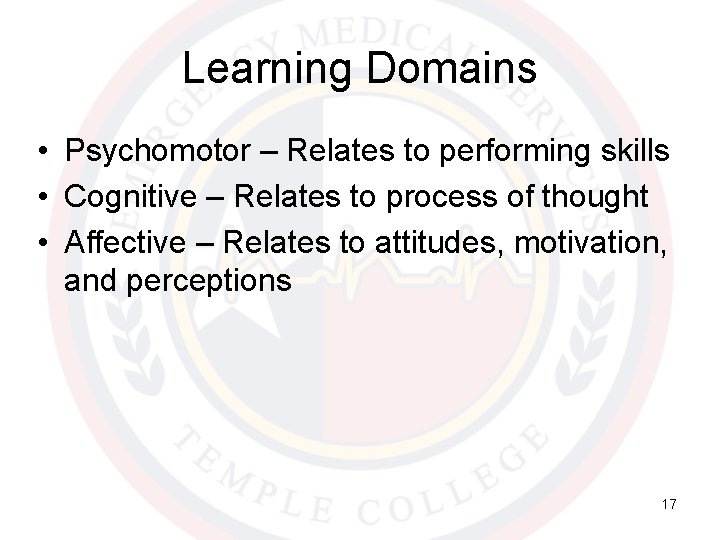 EMERGENCY MEDICAL SERVICES

Learning Domains

• Psychomotor – Relates to performing skills
• Cognitive – Relates to process of thought
• Affective – Relates to attitudes, motivation, and perceptions

TEMPLE COLLEGE

17